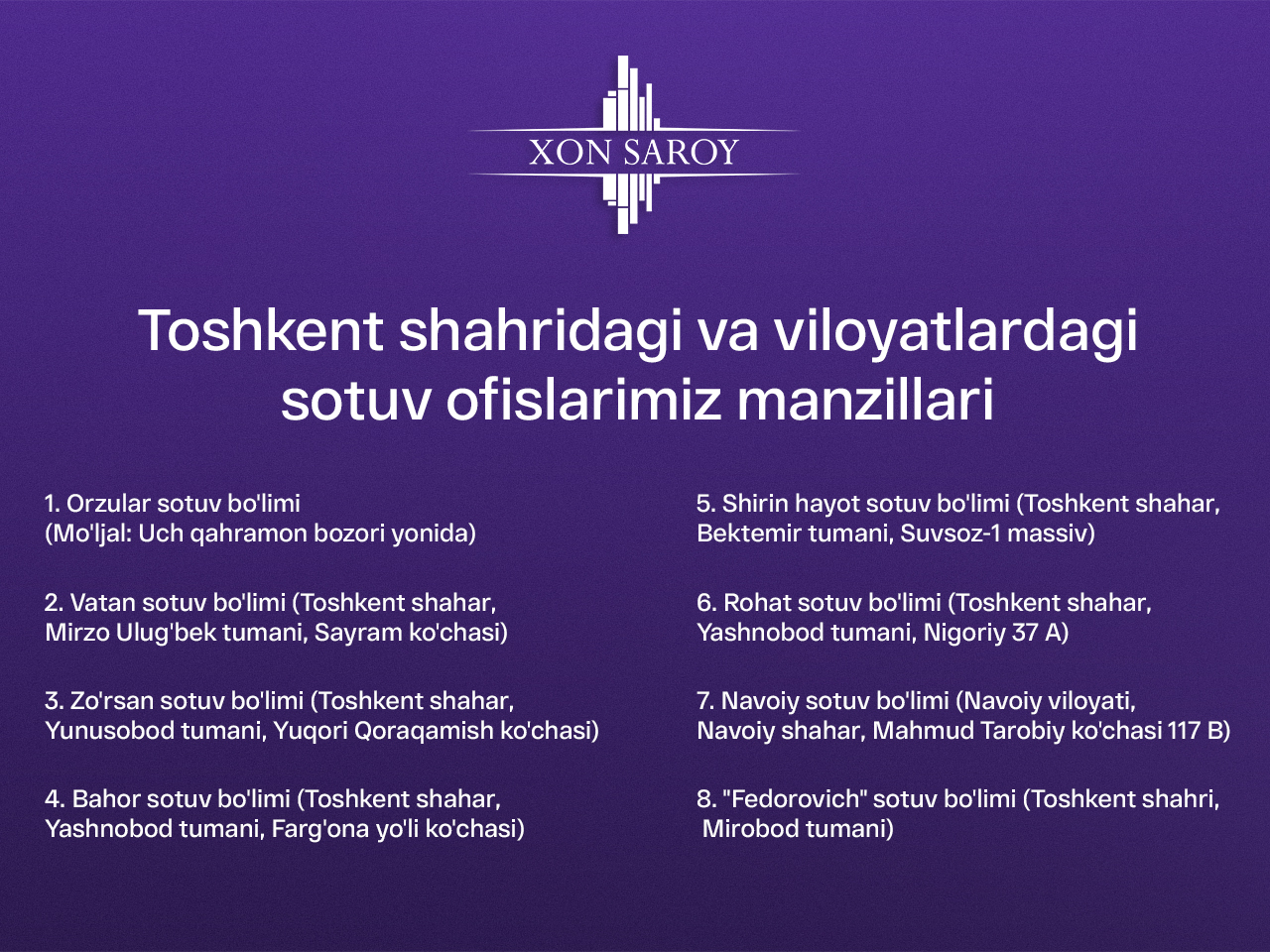 XON SAROY

Toshkent shahridagi va viloyatlardagi sotuv ofislarimiz manzillari

1. Orzular sotuv bo'limi
(Mo'ljal: Uch qahramon bozori yonida)

2. Vatan sotuv bo'limi (Toshkent shahar, Mirzo Ulug'bek tumani, Sayram ko'chasi)

3. Zo'rsan sotuv bo'limi (Toshkent shahar, Yunusobod tumani, Yuqori Qoraqamish ko'chasi)

4. Bahor sotuv bo'limi (Toshkent shahar, Yashnobod tumani, Farg'ona yo'li ko'chasi)

5. Shirin hayot sotuv bo'limi (Toshkent shahar, Bektemir tumani, Suvsoz-1 massiv)

6. Rohat sotuv bo'limi (Toshkent shahar, Yashnobod tumani, Nigoriy 37 A)

7. Navoiy sotuv bo'limi (Navoiy viloyati, Navoiy shahar, Mahmud Tarobiy ko'chasi 117 B)

8. "Fedorovich" sotuv bo'limi (Toshkent shahri, Mirobod tumani)